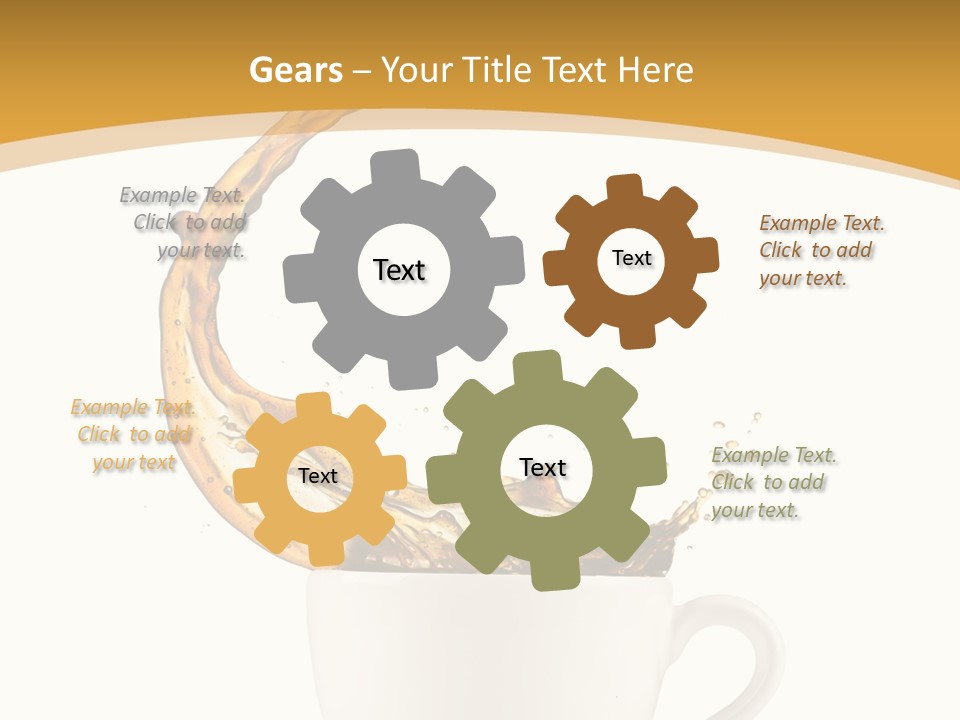 Gears – Your Title Text Here

Example Text. Click to add your text.

Text

Text

Example Text. Click to add your text.

Example Text. Click to add your text

Text

Text

Example Text. Click to add your text.